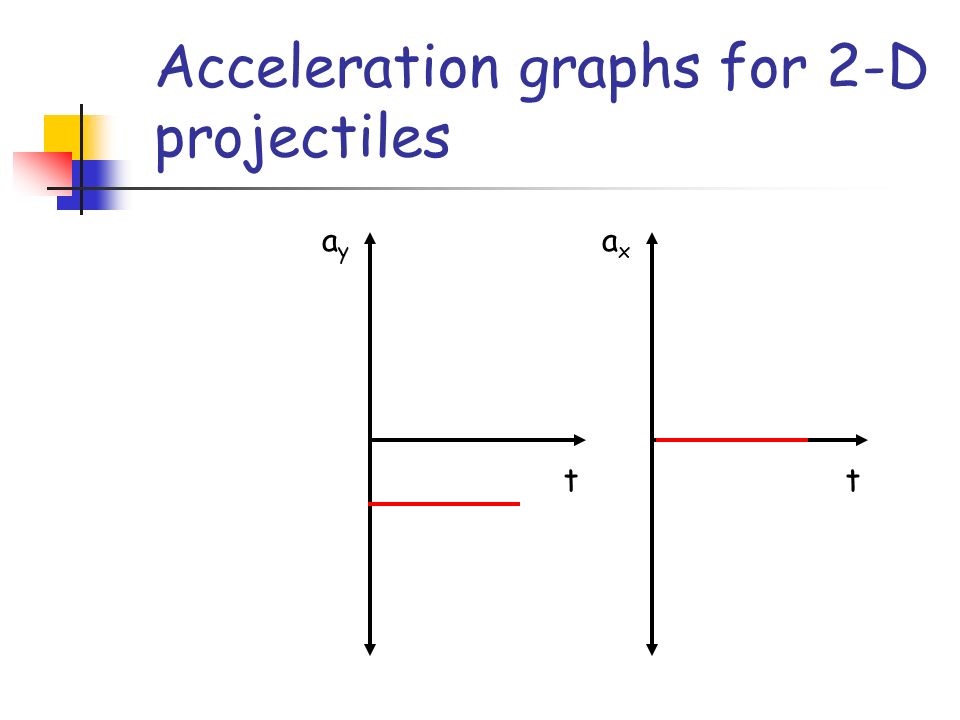 Acceleration graphs for 2-D projectiles

$a_y$

t

$a_x$

t